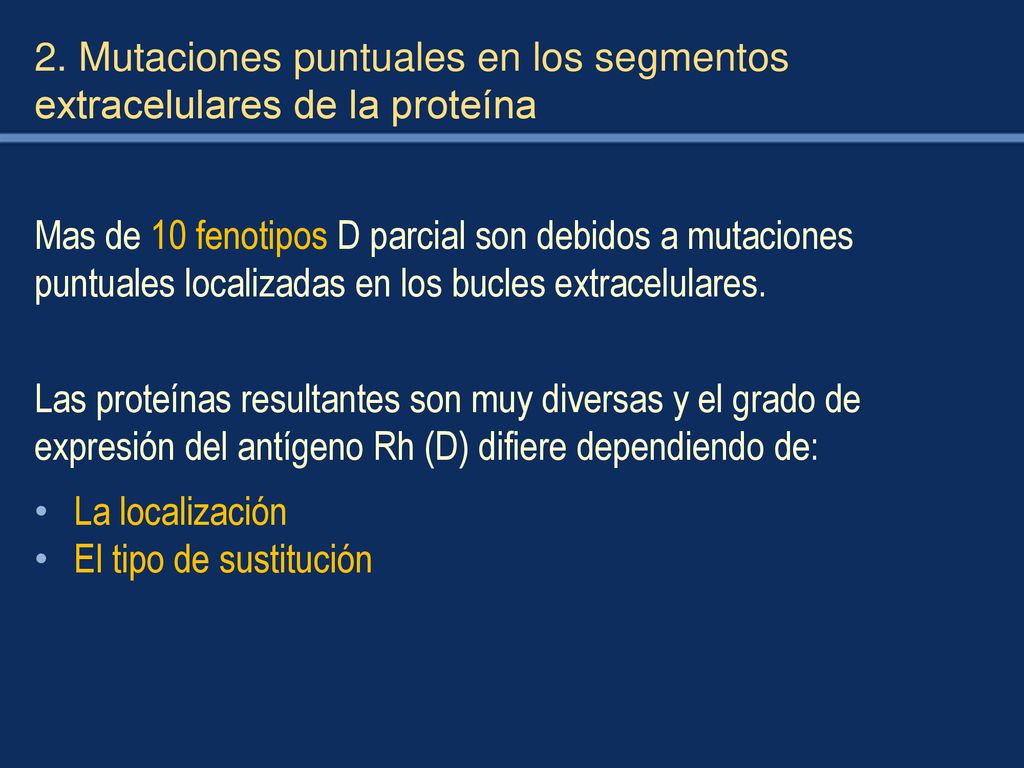 2. Mutaciones puntuales en los segmentos extracelulares de la proteína

Mas de 10 fenotipos D parcial son debidos a mutaciones puntuales localizadas en los bucles extracelulares.

Las proteínas resultantes son muy diversas y el grado de expresión del antígeno Rh (D) difiere dependiendo de:

• La localización
• El tipo de sustitución